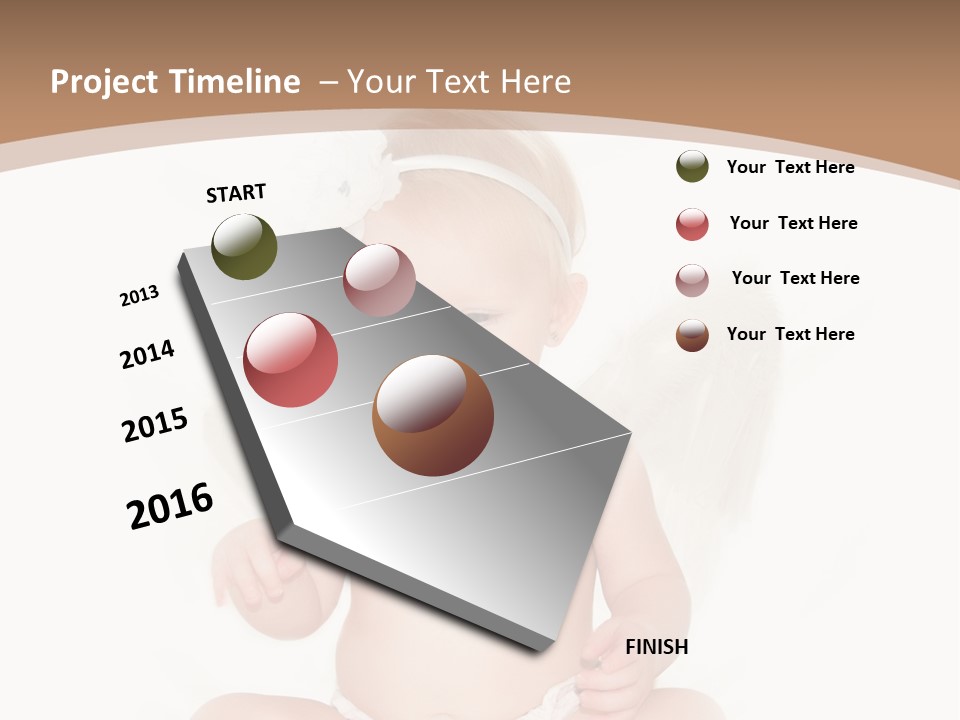 Project Timeline – Your Text Here

START

2013

2014

2015

2016

FINISH

Your Text Here

Your Text Here

Your Text Here

Your Text Here